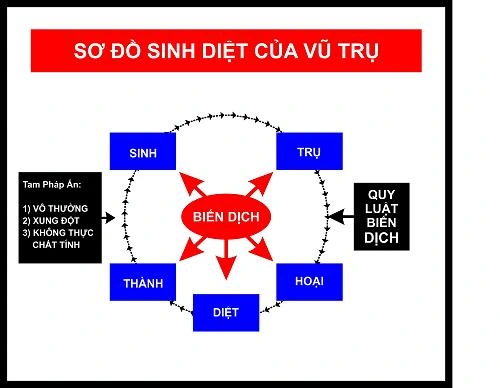 SƠ ĐỒ SINH DIỆT CỦA VŨ TRỤ

SINH

TRỤ

Tam Pháp Ấn:

1) VÔ THƯỜNG
2) XUNG ĐỘT
3) KHÔNG THỰC CHẤT TÍNH

BIẾN DỊCH

QUY LUẬT BIẾN DỊCH

THÀNH

HOẠI

DIỆT